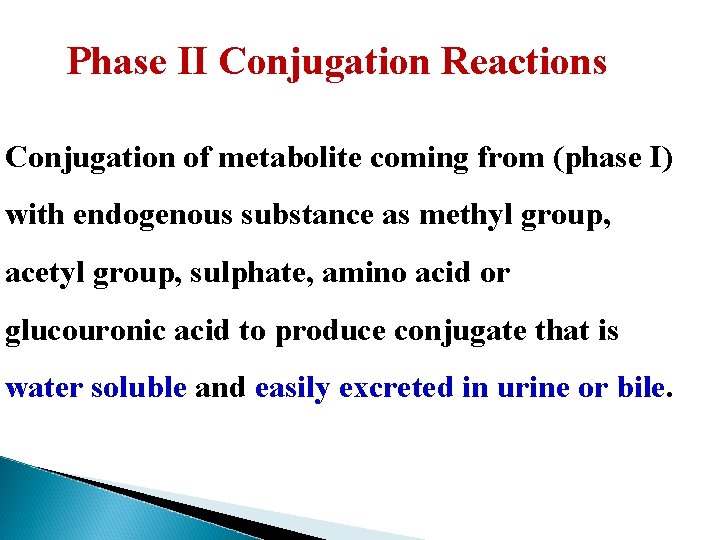 Phase II Conjugation Reactions

Conjugation of metabolite coming from (phase I) with endogenous substance as methyl group, acetyl group, sulphate, amino acid or glucouronic acid to produce conjugate that is water soluble and easily excreted in urine or bile.